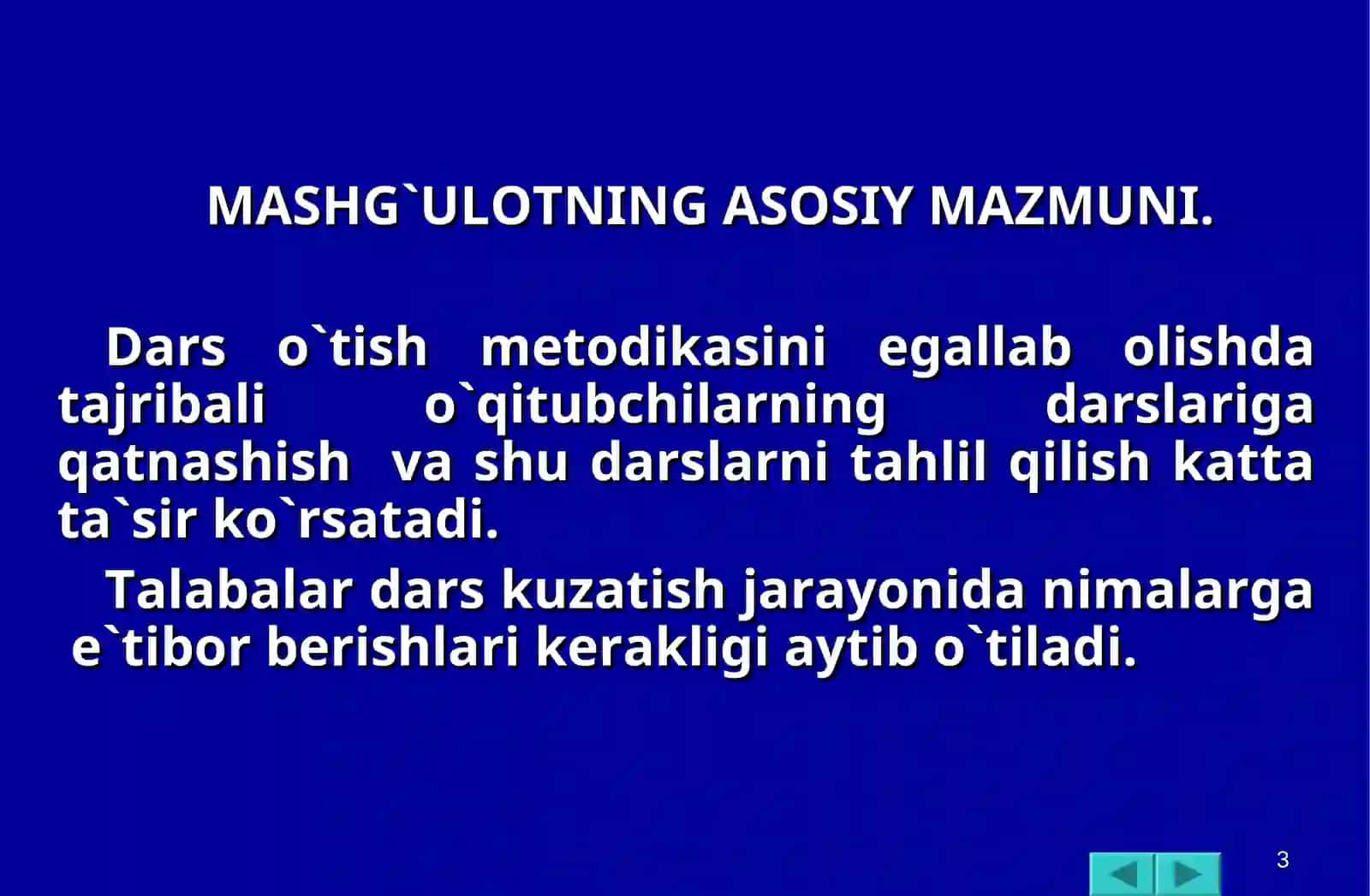 MASHG`ULOTNING ASOSIY MAZMUNI.

Dars o`tish metodikasini egallab olishda tajribali o`qitubchilarning darslariga qatnashish va shu darslarni tahlil qilish katta ta`sir ko`rsatadi.

Talabalar dars kuzatish jarayonida nimalarga e`tibor berishlari kerakligi aytib o`tiladi.

3